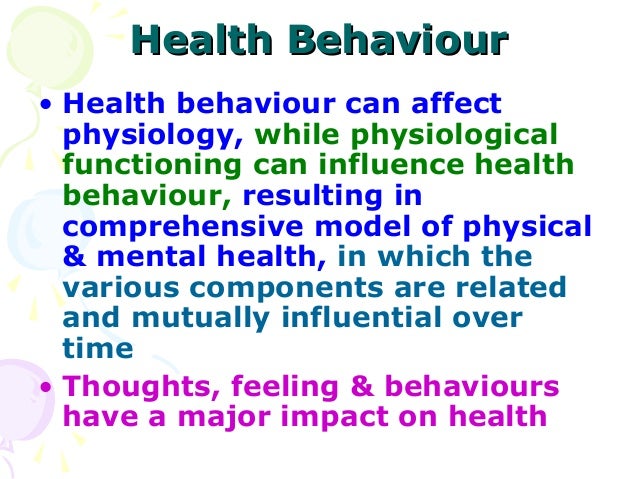 Health Behaviour

• Health behaviour can affect physiology, while physiological functioning can influence health behaviour, resulting in comprehensive model of physical & mental health, in which the various components are related and mutually influential over time

• Thoughts, feeling & behaviours have a major impact on health